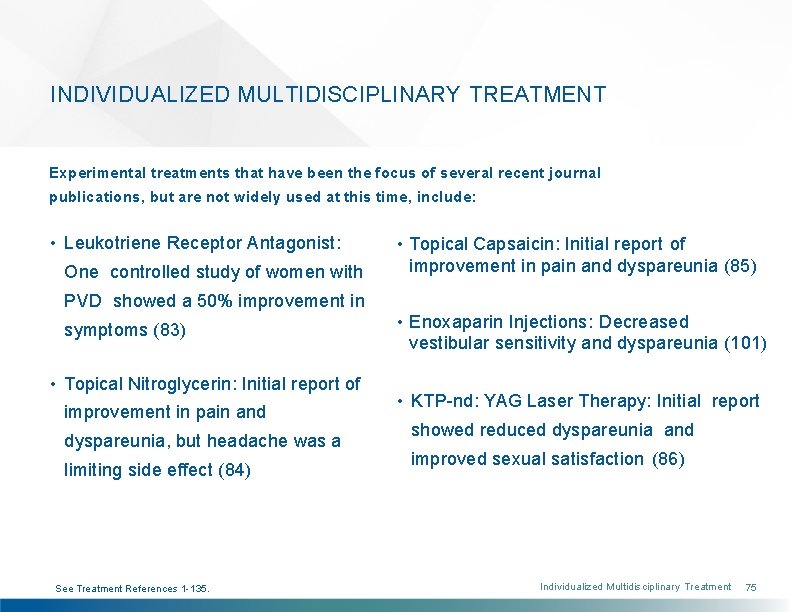 INDIVIDUALIZED MULTIDISCIPLINARY TREATMENT

Experimental treatments that have been the focus of several recent journal publications, but are not widely used at this time, include:

• Leukotriene Receptor Antagonist: One controlled study of women with PVD showed a 50% improvement in symptoms (83)

• Topical Nitroglycerin: Initial report of improvement in pain and dyspareunia, but headache was a limiting side effect (84)

• Topical Capsaicin: Initial report of improvement in pain and dyspareunia (85)

• Enoxaparin Injections: Decreased vestibular sensitivity and dyspareunia (101)

• KTP-nd: YAG Laser Therapy: Initial report showed reduced dyspareunia and improved sexual satisfaction (86)

See Treatment References 1-135.

Individualized Multidisciplinary Treatment 75